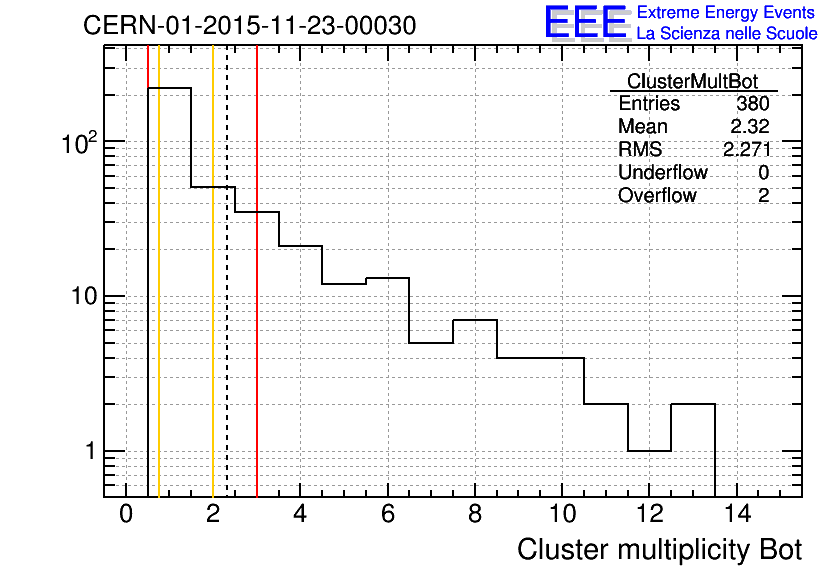 CERN-01-2015-11-23-00030

EEE Extreme Energy Events
La Scienza nelle Scuole

| ClusterMultBot | |
|---|---|
| Entries | 380 |
| Mean | 2.32 |
| RMS | 2.271 |
| Underflow | 0 |
| Overflow | 2 |

$10^2$
10
1

0 2 4 6 8 10 12 14

Cluster multiplicity Bot